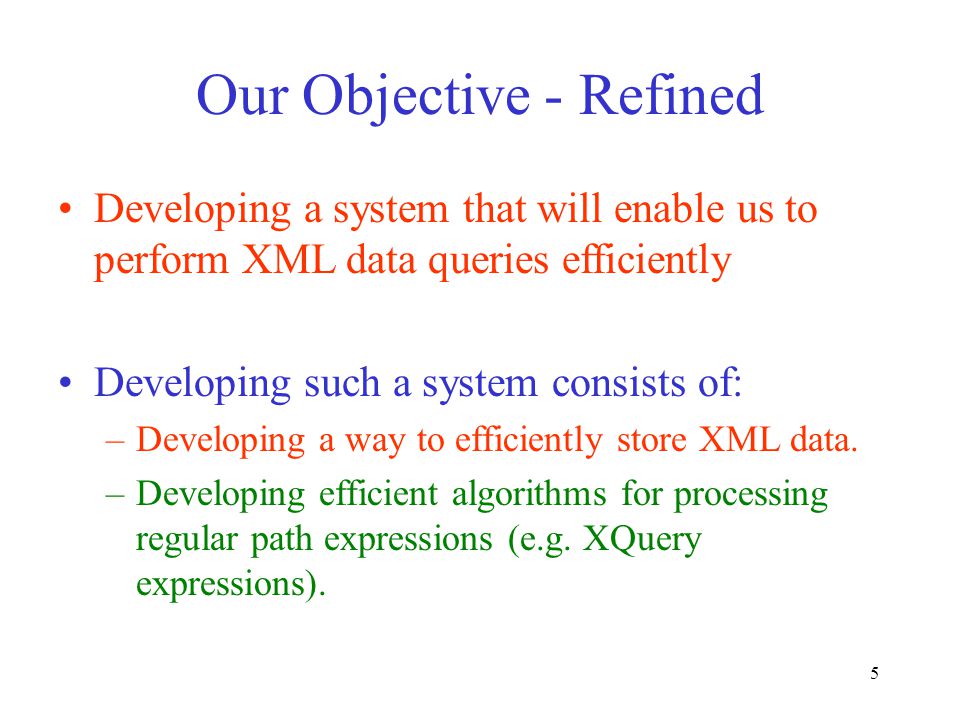 Our Objective - Refined

• Developing a system that will enable us to perform XML data queries efficiently

• Developing such a system consists of:
– Developing a way to efficiently store XML data.
– Developing efficient algorithms for processing regular path expressions (e.g. XQuery expressions).

5